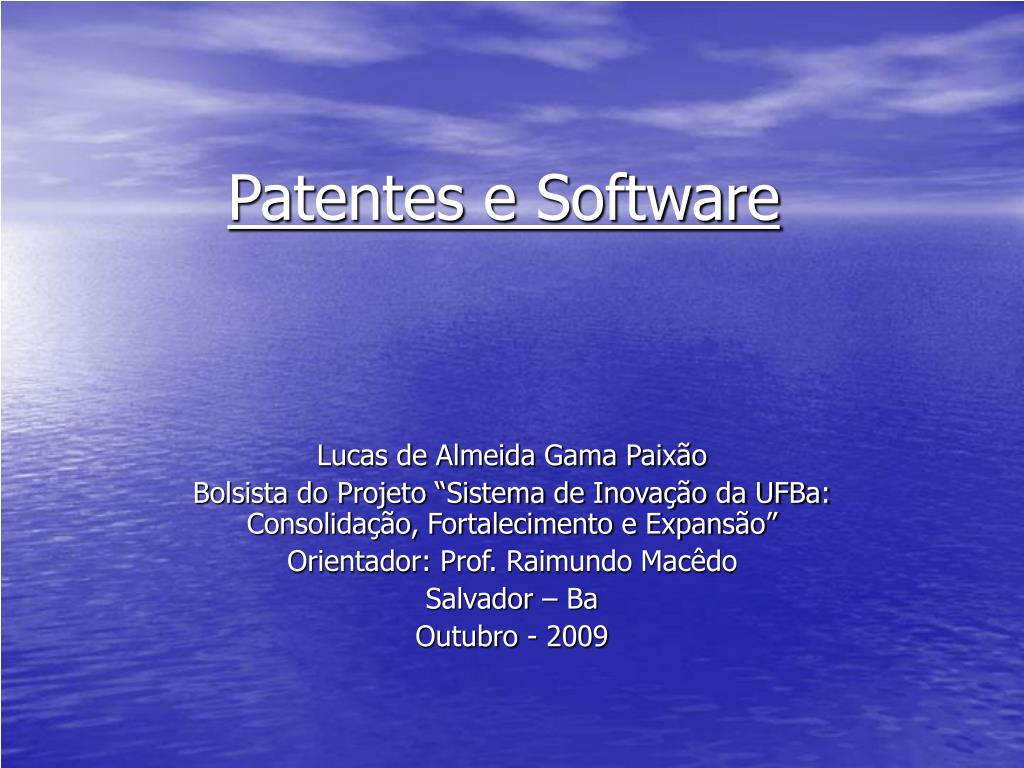 Patentes e Software

Lucas de Almeida Gama Paixão
Bolsista do Projeto “Sistema de Inovação da UFBa: Consolidação, Fortalecimento e Expansão”
Orientador: Prof. Raimundo Macêdo
Salvador – Ba
Outubro - 2009